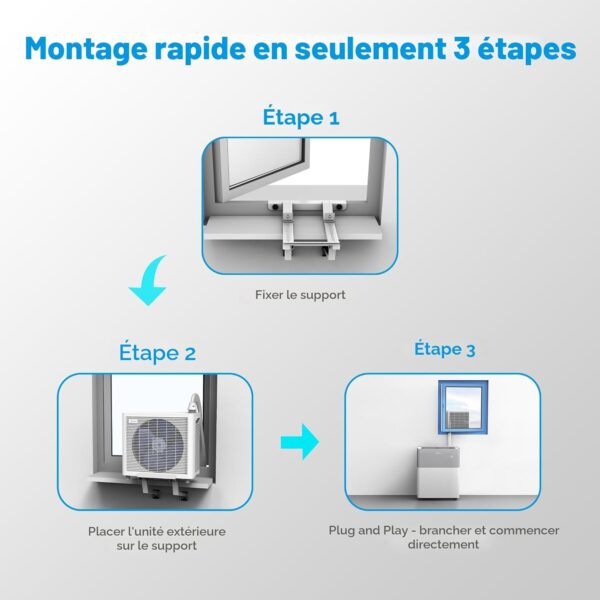 Montage rapide en seulement 3 étapes

Étape 1

Fixer le support

Étape 2

Placer l'unité extérieure sur le support

Étape 3

Plug and Play - brancher et commencer directement